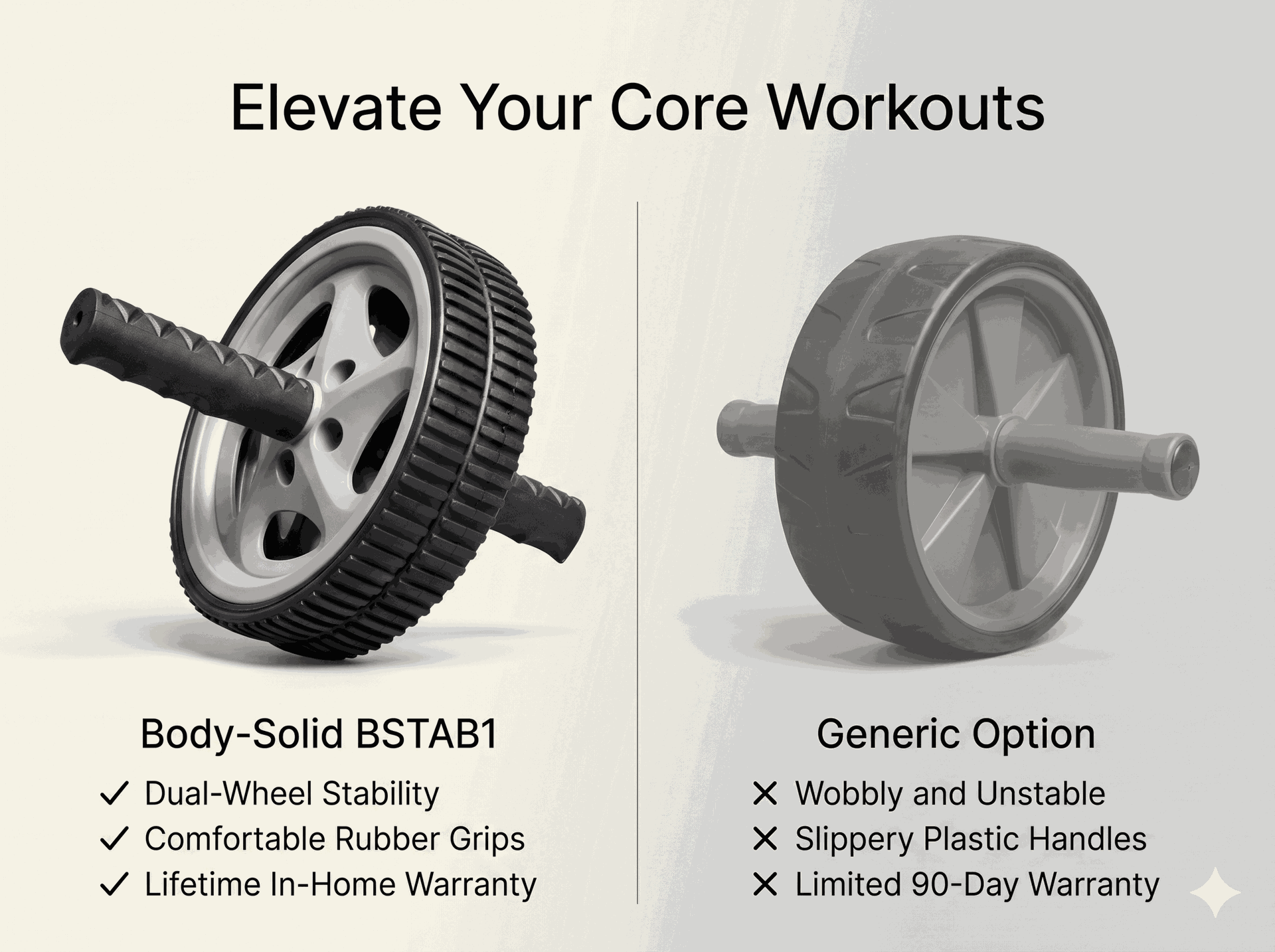 Elevate Your Core Workouts

Body-Solid BSTAB1

✓ Dual-Wheel Stability
✓ Comfortable Rubber Grips
✓ Lifetime In-Home Warranty

Generic Option

✕ Wobbly and Unstable
✕ Slippery Plastic Handles
✕ Limited 90-Day Warranty